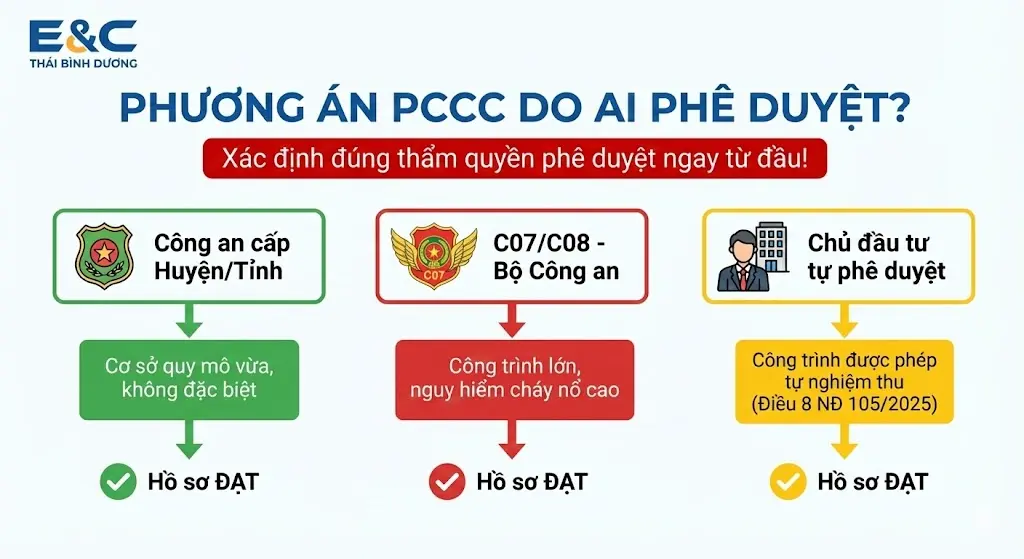 E&C
THÁI BÌNH DƯƠNG

PHƯƠNG ÁN PCCC DO AI PHÊ DUYỆT?

Xác định đúng thẩm quyền phê duyệt ngay từ đầu!

Công an cấp Huyện/Tỉnh

Cơ sở quy mô vừa, không đặc biệt

Hồ sơ ĐẠT

C07
C07/C08 - Bộ Công an

Công trình lớn, nguy hiểm cháy nổ cao

Hồ sơ ĐẠT

Chủ đầu tư tự phê duyệt

Công trình được phép tự nghiệm thu (Điều 8 NĐ 105/2025)

Hồ sơ ĐẠT